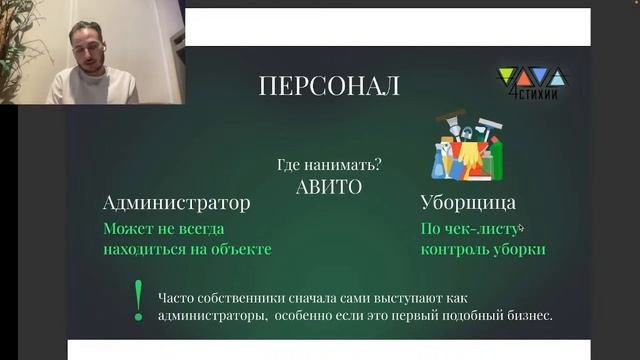 ПЕРСОНАЛ

4 СТИХИИ

Где нанимать?
АВИТО

Администратор
Может не всегда находиться на объекте

Уборщица
По чек-листу контроль уборки

!
Часто собственники сначала сами выступают как администраторы, особенно если это первый подобный бизнес.